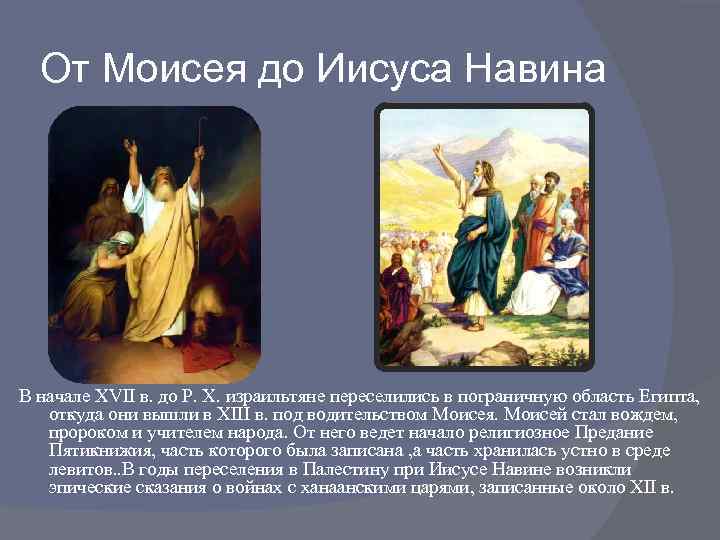 От Моисея до Иисуса Навина

В начале XVII в. до Р. Х. израильтяне переселились в пограничную область Египта, откуда они вышли в XIII в. под водительством Моисея. Моисей стал вождем, пророком и учителем народа. От него ведет начало религиозное Предание Пятикнижия, часть которого была записана ,а часть хранилась устно в среде левитов..В годы переселения в Палестину при Иисусе Навине возникли эпические сказания о войнах с ханаанскими царями, записанные около XII в.